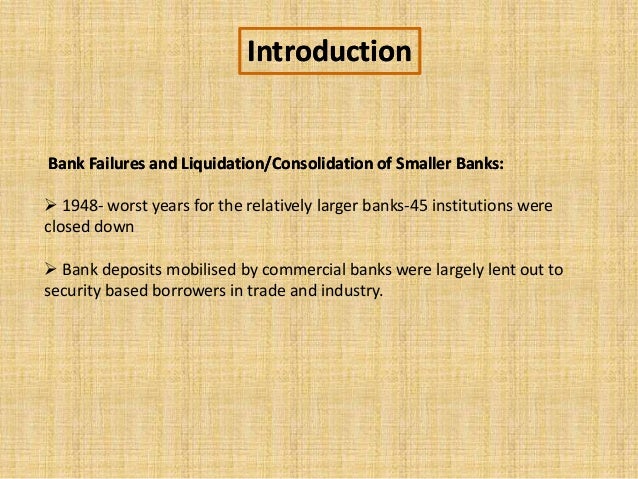 Introduction

Bank Failures and Liquidation/Consolidation of Smaller Banks:

➢ 1948- worst years for the relatively larger banks-45 institutions were closed down

➢ Bank deposits mobilised by commercial banks were largely lent out to security based borrowers in trade and industry.